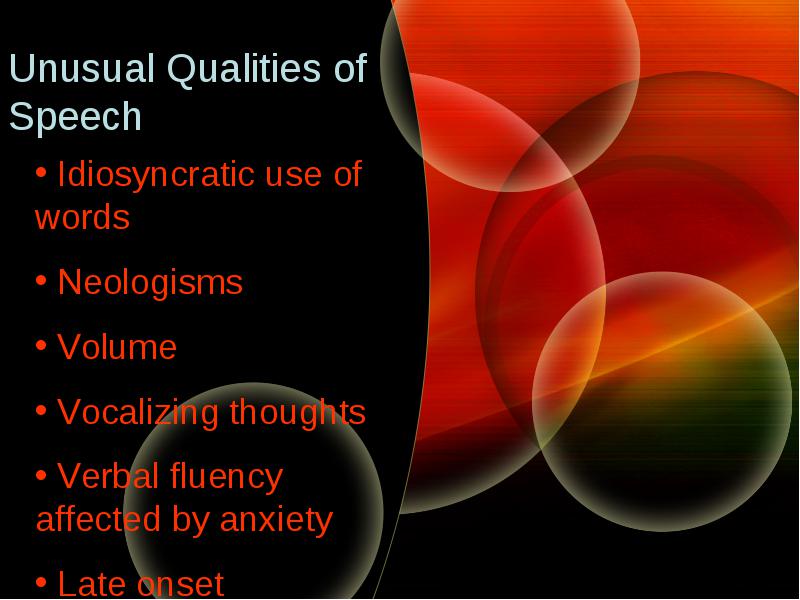 Unusual Qualities of Speech

• Idiosyncratic use of words

• Neologisms

• Volume

• Vocalizing thoughts

• Verbal fluency affected by anxiety

• Late onset